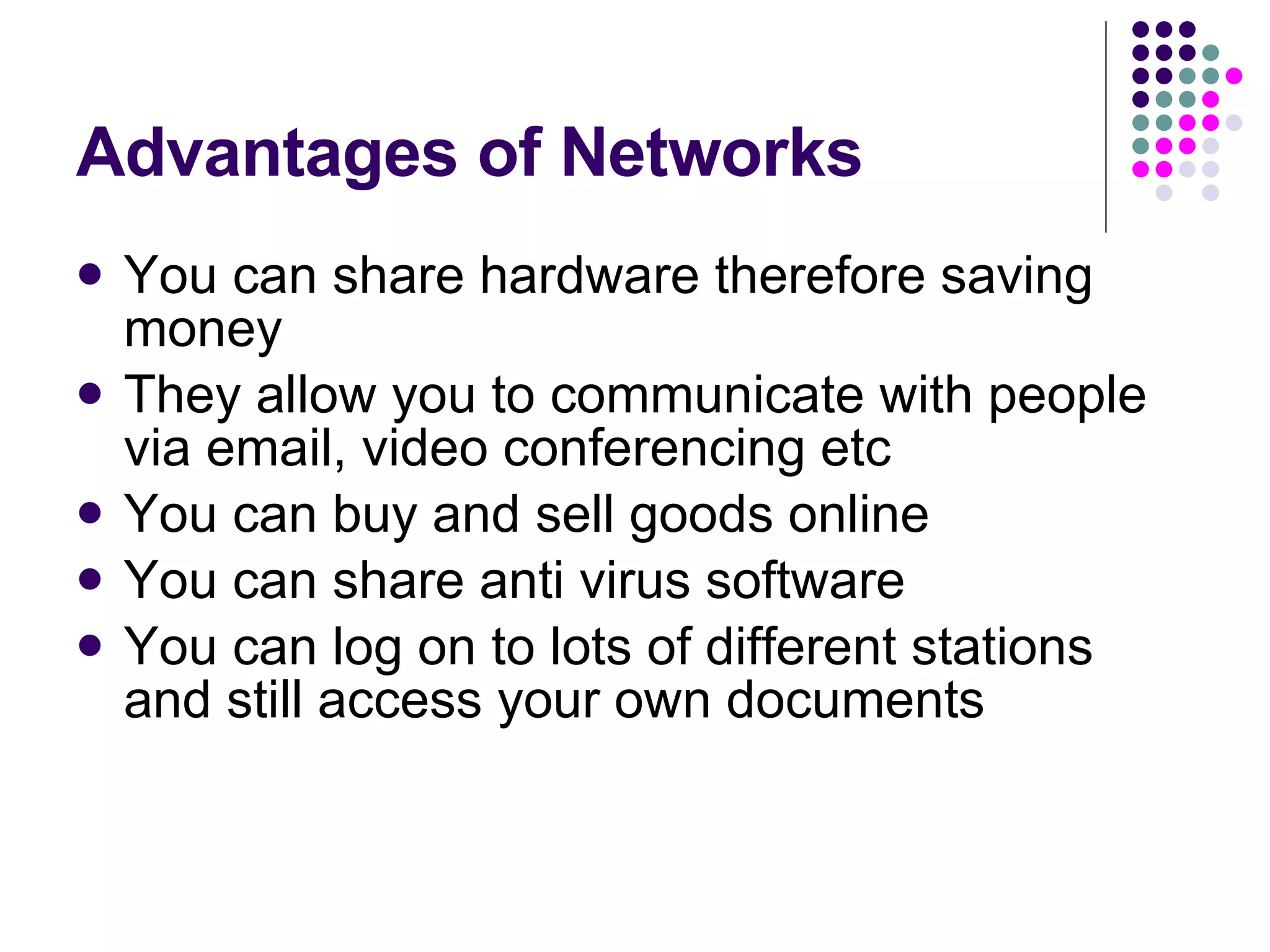 Advantages of Networks

- You can share hardware therefore saving money
- They allow you to communicate with people via email, video conferencing etc
- You can buy and sell goods online
- You can share anti virus software
- You can log on to lots of different stations and still access your own documents